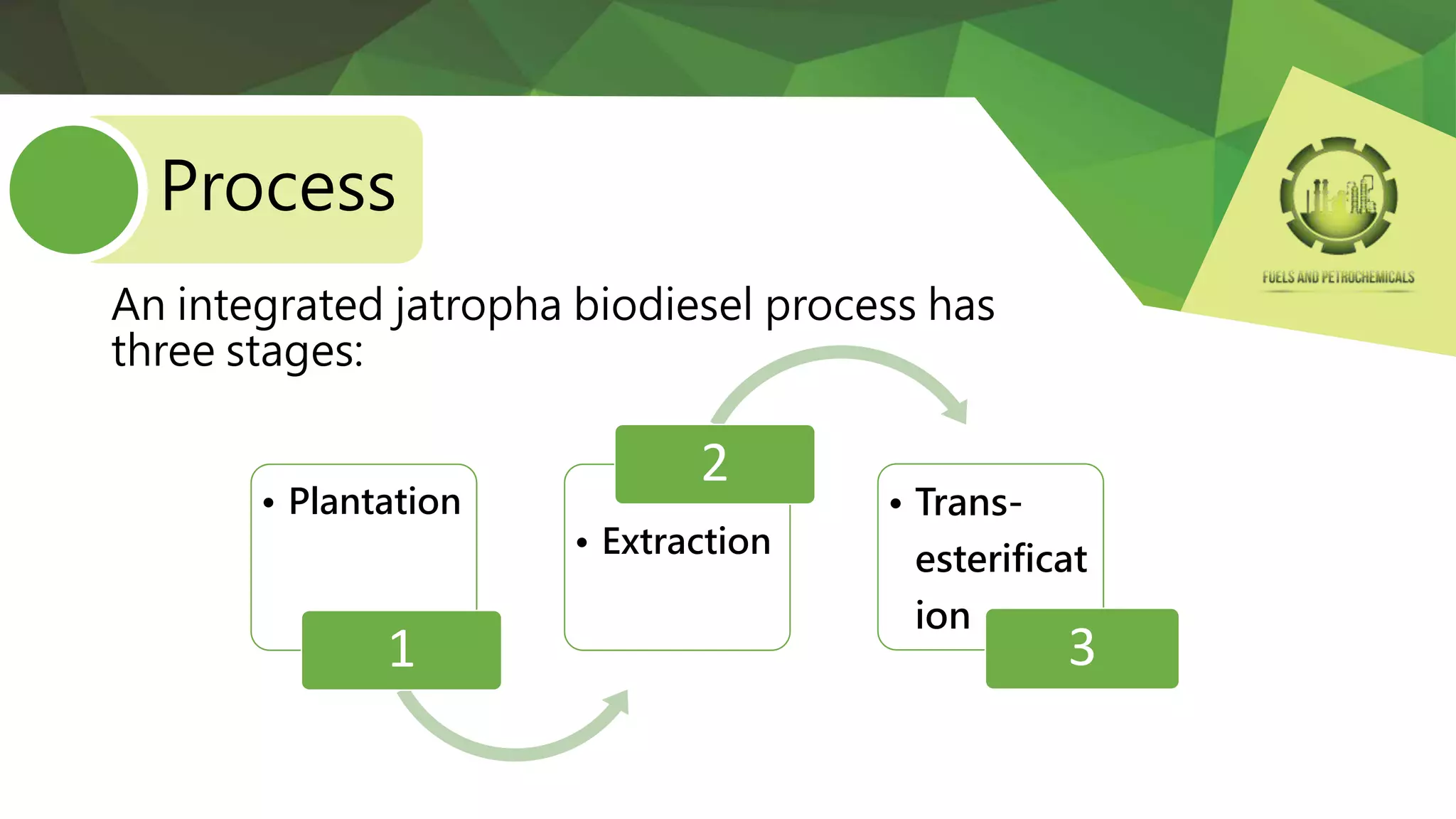 Process

FUELS AND PETROCHEMICALS

An integrated jatropha biodiesel process has three stages:

• Plantation

1

2

• Extraction

• Trans-esterification

3